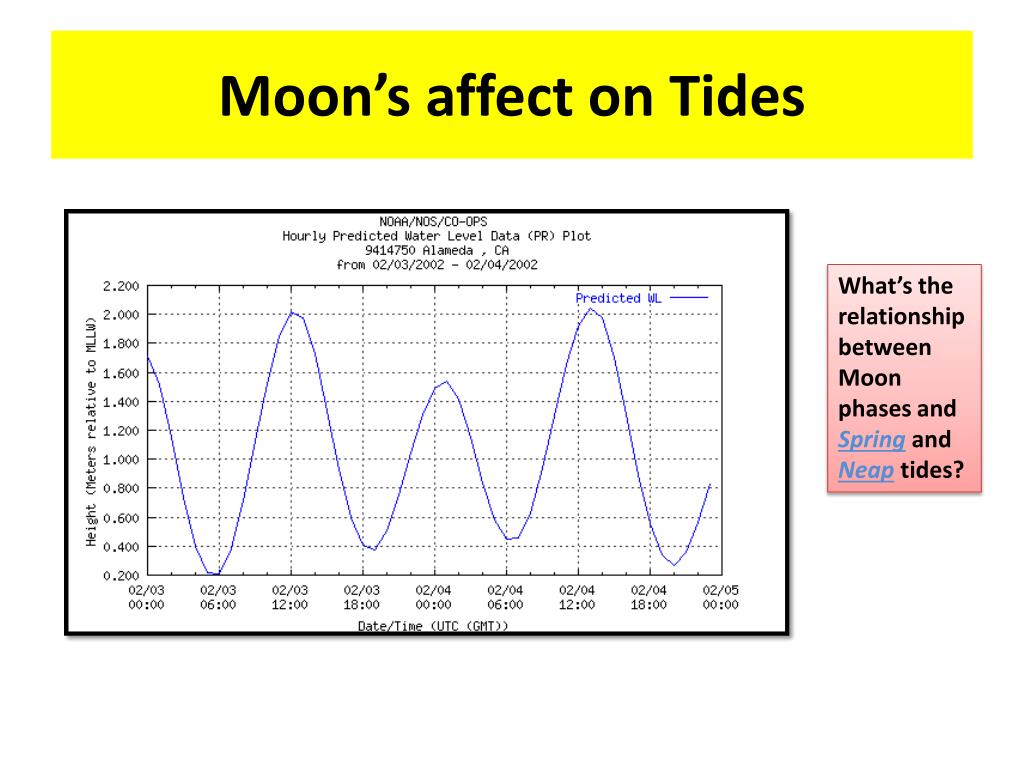 Moon's affect on Tides

NOAA/NOS/CO-OPS
Hourly Predicted Water Level Data (PR) Plot
9414750 Alameda , CA
from 02/03/2002 - 02/04/2002

Predicted WL

Height (Meters relative to MLLW)

2.200
2.000
1.800
1.600
1.400
1.200
1.000
0.800
0.600
0.400
0.200

02/03 00:00
02/03 06:00
02/03 12:00
02/03 18:00
02/04 00:00
02/04 06:00
02/04 12:00
02/04 18:00
02/05 00:00

Date/Time (UTC (GMT))

What's the relationship between Moon phases and Spring and Neap tides?